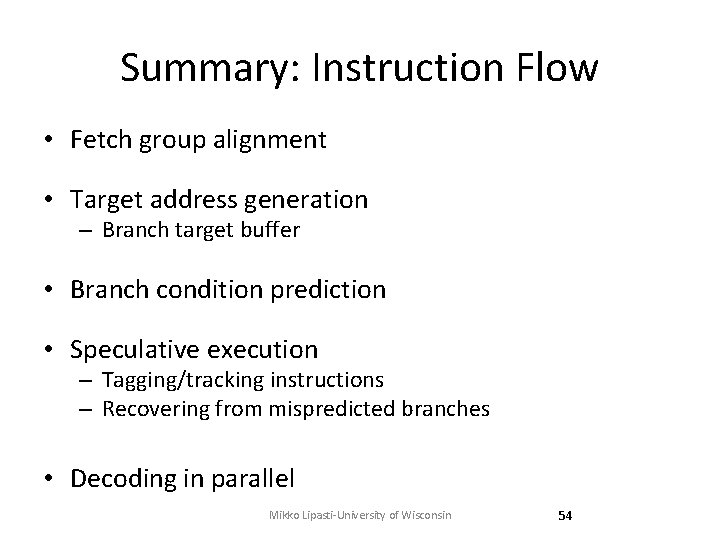 Summary: Instruction Flow

• Fetch group alignment

• Target address generation
– Branch target buffer

• Branch condition prediction

• Speculative execution
– Tagging/tracking instructions
– Recovering from mispredicted branches

• Decoding in parallel

Mikko Lipasti-University of Wisconsin

54